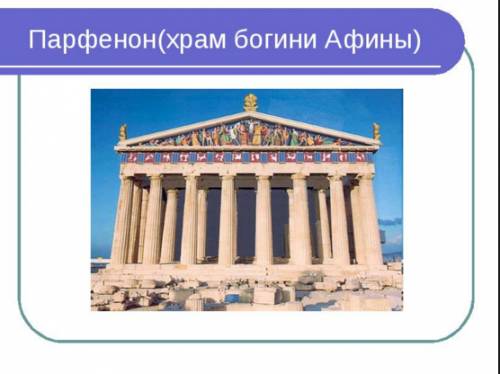 Парфенон(храм богини Афины)